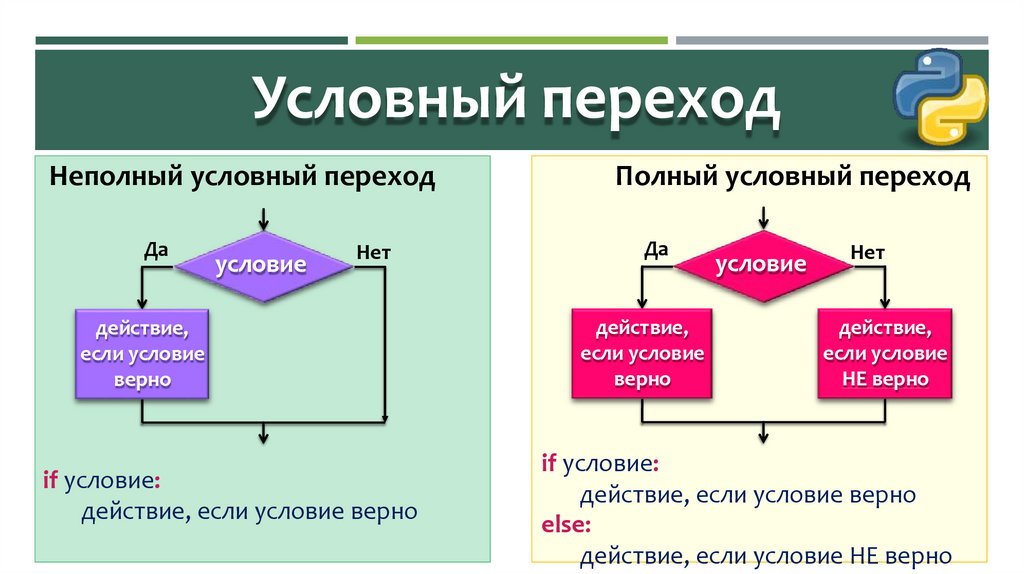 Условный переход

Неполный условный переход

Да
условие
Нет

действие, если условие верно

if условие:
действие, если условие верно

Полный условный переход

Да
условие
Нет

действие, если условие верно

действие, если условие НЕ верно

if условие:
действие, если условие верно
else:
действие, если условие НЕ верно